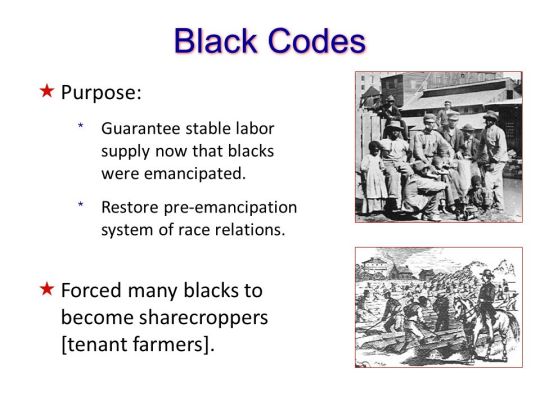 Black Codes

★ Purpose:

* Guarantee stable labor supply now that blacks were emancipated.

* Restore pre-emancipation system of race relations.

★ Forced many blacks to become sharecroppers [tenant farmers].